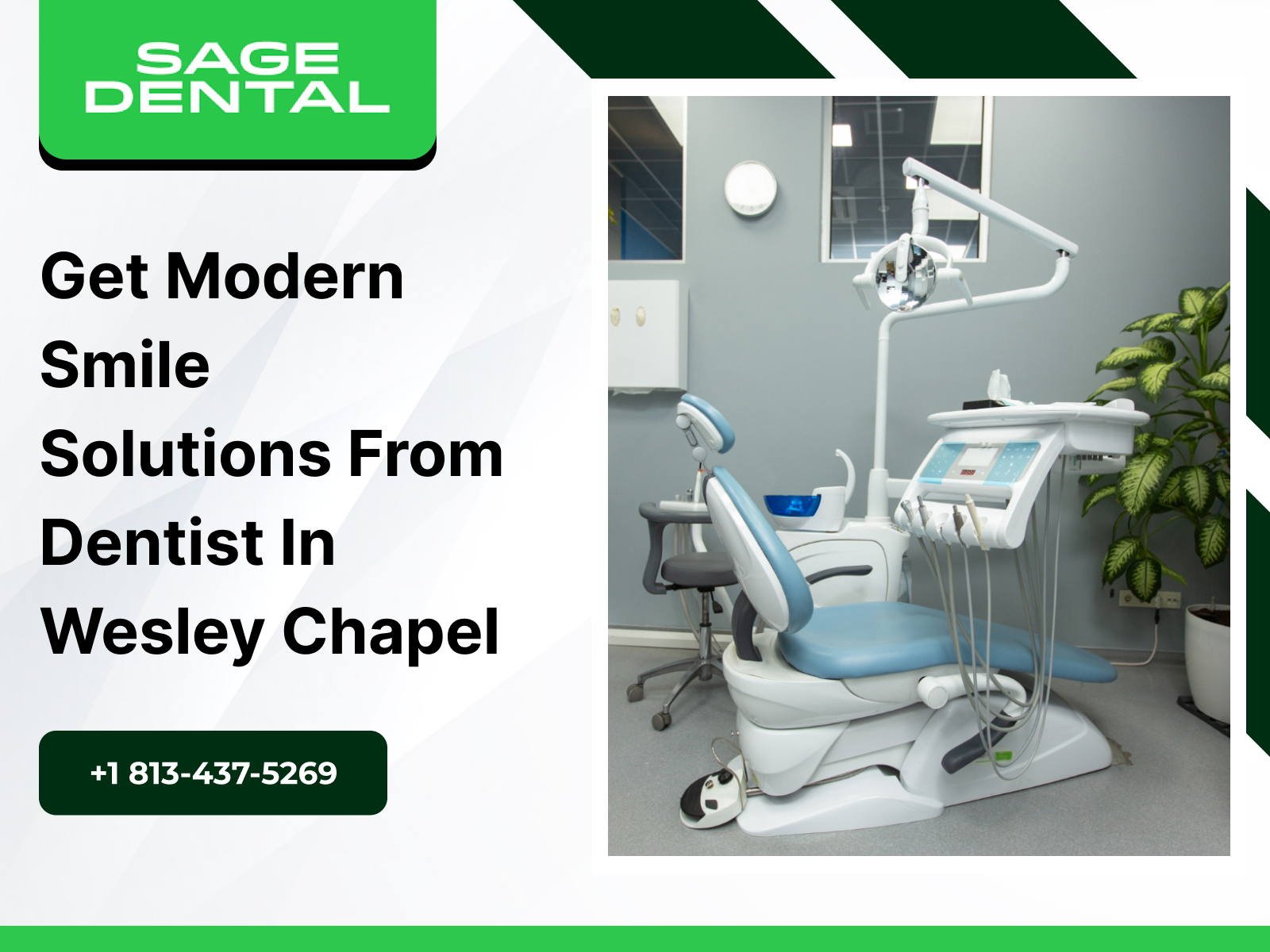 SAGE DENTAL

Get Modern Smile Solutions From Dentist In Wesley Chapel

+1 813-437-5269